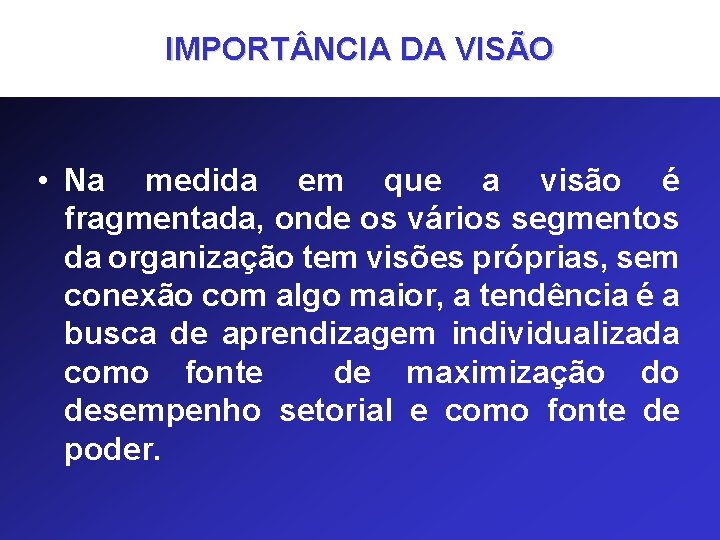 IMPORTÂNCIA DA VISÃO

• Na medida em que a visão é fragmentada, onde os vários segmentos da organização tem visões próprias, sem conexão com algo maior, a tendência é a busca de aprendizagem individualizada como fonte de maximização do desempenho setorial e como fonte de poder.